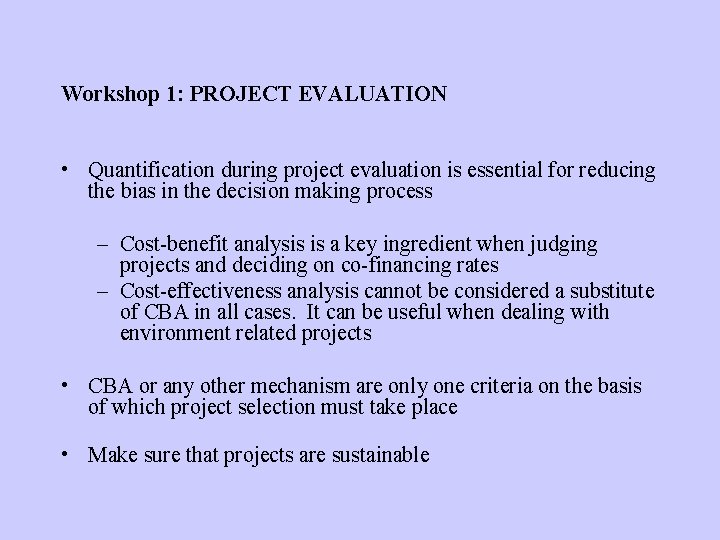 Workshop 1: PROJECT EVALUATION

• Quantification during project evaluation is essential for reducing the bias in the decision making process

– Cost-benefit analysis is a key ingredient when judging projects and deciding on co-financing rates
– Cost-effectiveness analysis cannot be considered a substitute of CBA in all cases. It can be useful when dealing with environment related projects

• CBA or any other mechanism are only one criteria on the basis of which project selection must take place

• Make sure that projects are sustainable